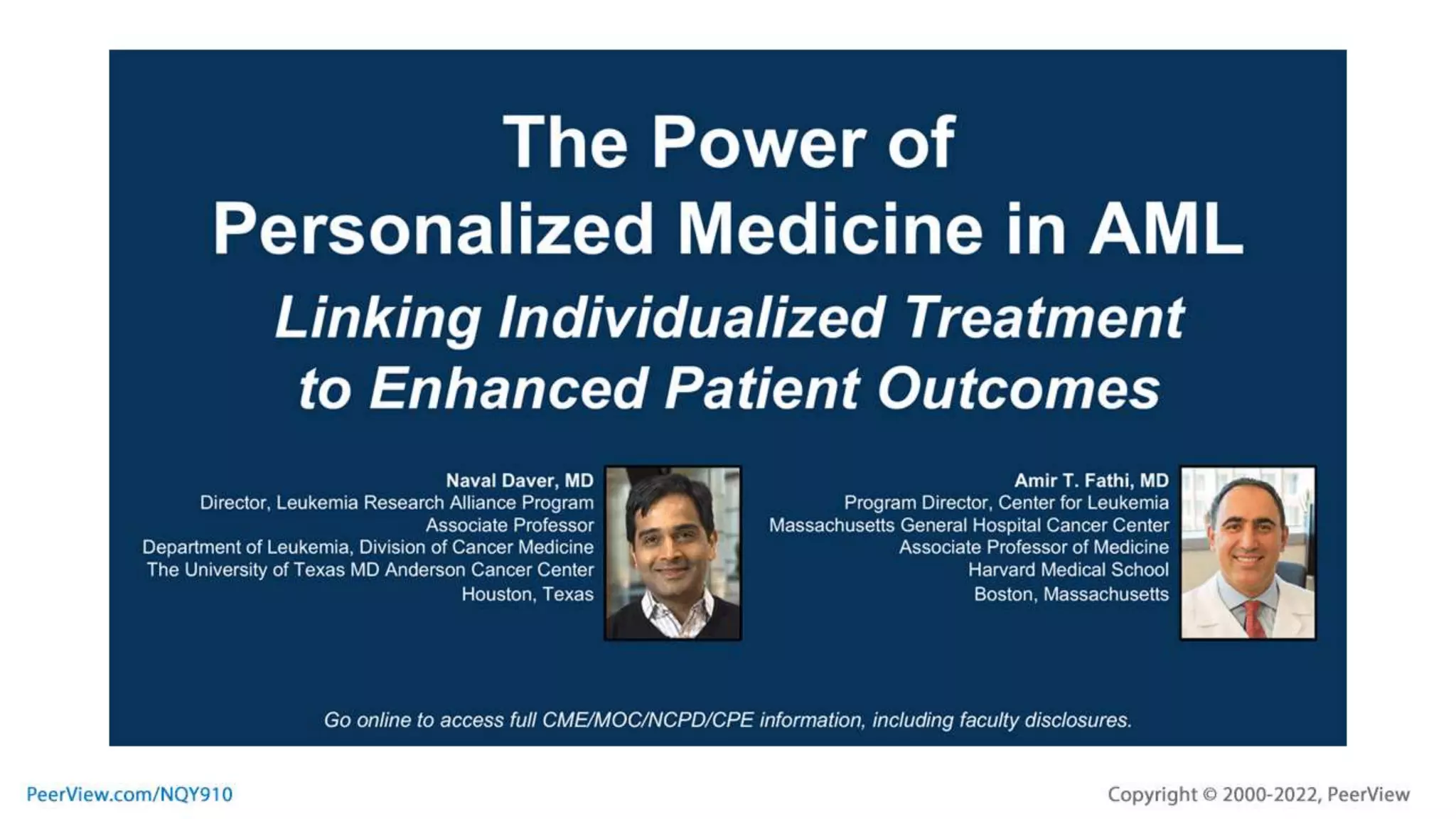 The Power of Personalized Medicine in AML

Linking Individualized Treatment to Enhanced Patient Outcomes

Naval Daver, MD
Director, Leukemia Research Alliance Program
Associate Professor
Department of Leukemia, Division of Cancer Medicine
The University of Texas MD Anderson Cancer Center
Houston, Texas

Amir T. Fathi, MD
Program Director, Center for Leukemia
Massachusetts General Hospital Cancer Center
Associate Professor of Medicine
Harvard Medical School
Boston, Massachusetts

Go online to access full CME/MOC/NCPD/CPE information, including faculty disclosures.

PeerView.com/NQY910

Copyright © 2000-2022, PeerView